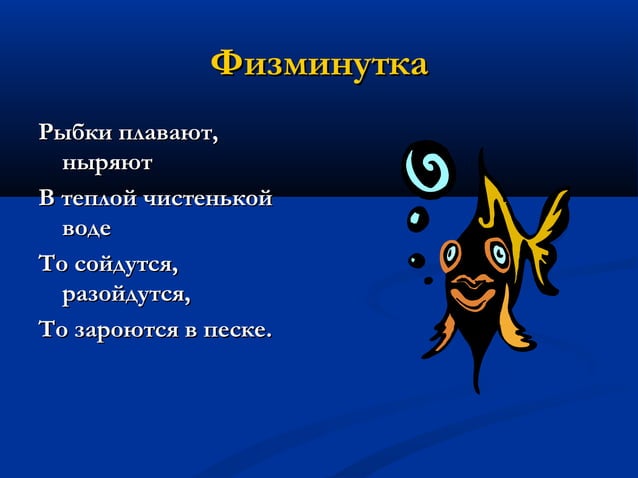 Физминутка

Рыбки плавают, ныряют

В теплой чистенькой воде

То сойдутся, разойдутся,

То зароются в песке.